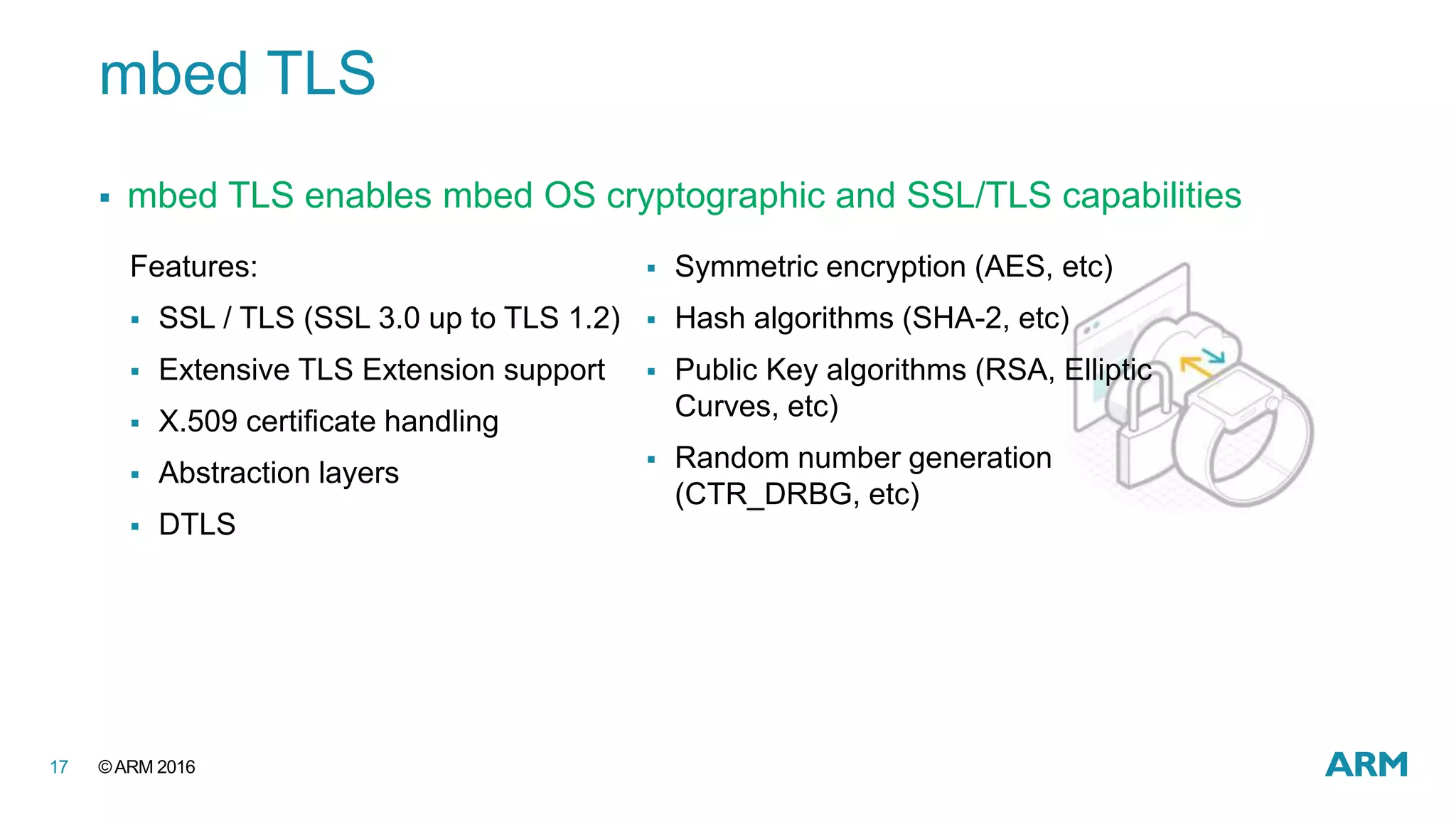 mbed TLS

▪ mbed TLS enables mbed OS cryptographic and SSL/TLS capabilities

Features:

▪ SSL / TLS (SSL 3.0 up to TLS 1.2)
▪ Extensive TLS Extension support
▪ X.509 certificate handling
▪ Abstraction layers
▪ DTLS

▪ Symmetric encryption (AES, etc)
▪ Hash algorithms (SHA-2, etc)
▪ Public Key algorithms (RSA, Elliptic Curves, etc)
▪ Random number generation (CTR_DRBG, etc)

17 © ARM 2016

ARM